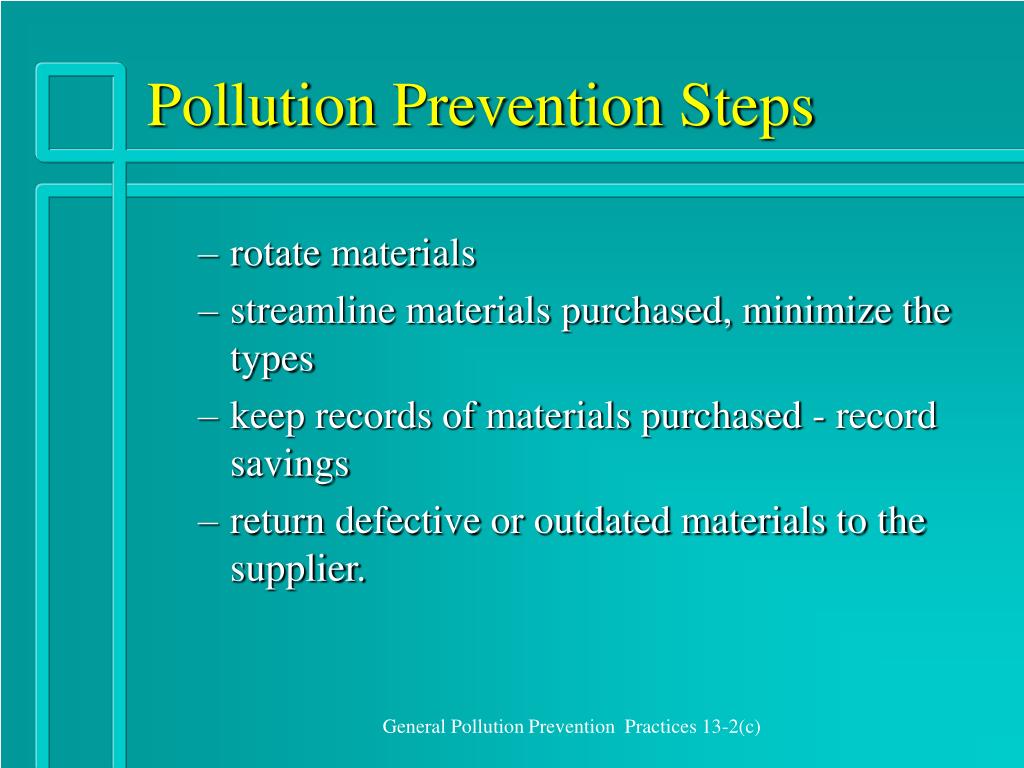 Pollution Prevention Steps

– rotate materials
– streamline materials purchased, minimize the types
– keep records of materials purchased - record savings
– return defective or outdated materials to the supplier.

General Pollution Prevention Practices 13-2(c)